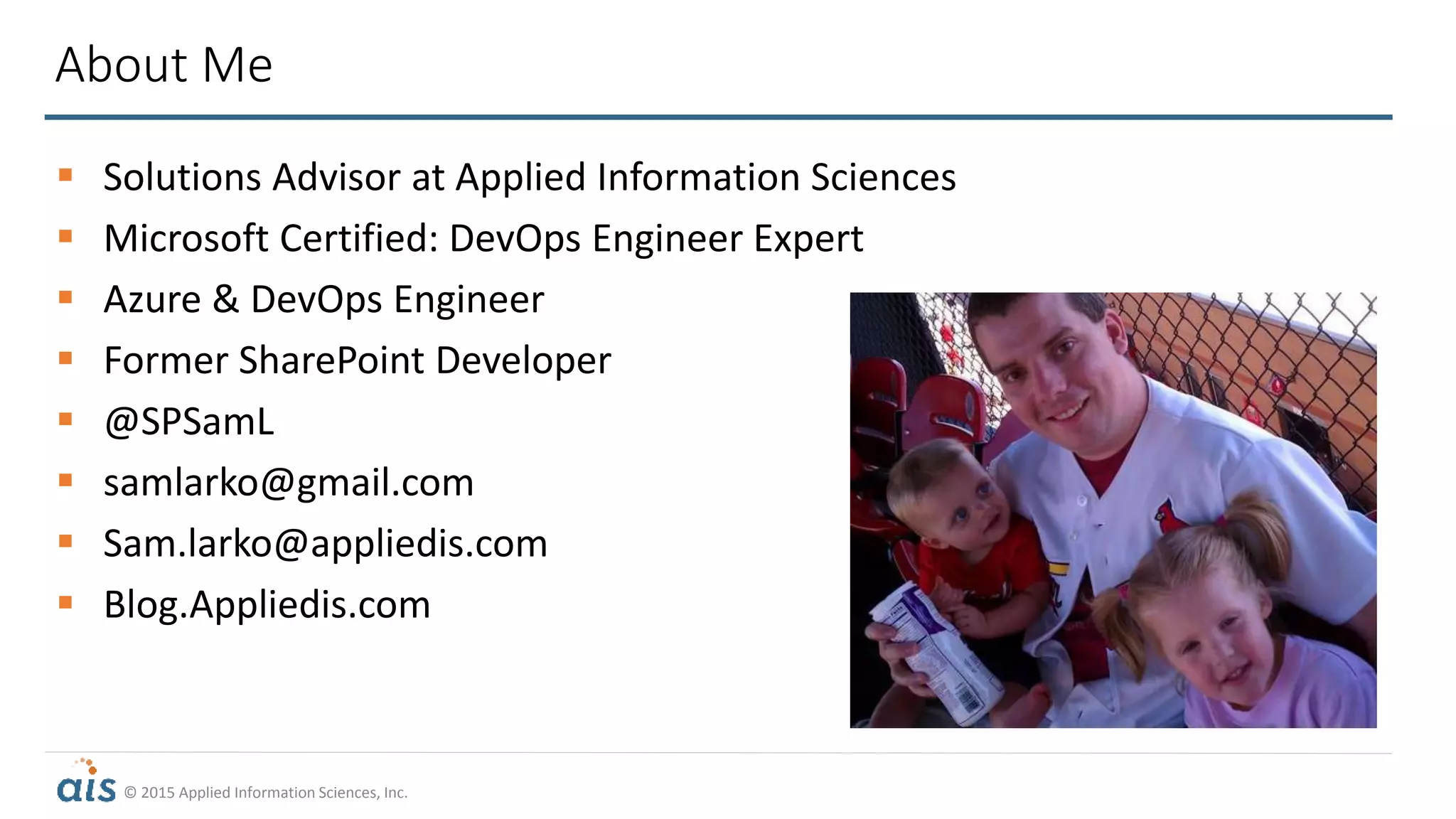 About Me

- Solutions Advisor at Applied Information Sciences
- Microsoft Certified: DevOps Engineer Expert
- Azure & DevOps Engineer
- Former SharePoint Developer
- @SPSamL
- samlarko@gmail.com
- Sam.larko@appliedis.com
- Blog.Appliedis.com

ais © 2015 Applied Information Sciences, Inc.